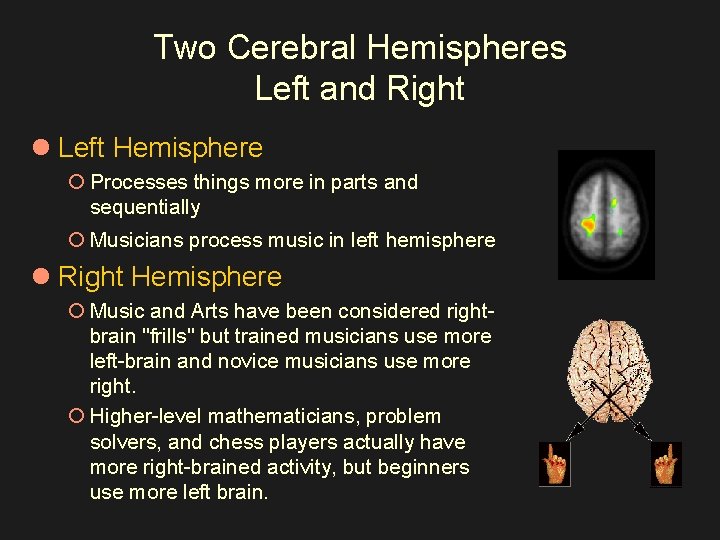 Two Cerebral Hemispheres
Left and Right

Left Hemisphere

Processes things more in parts and sequentially

Musicians process music in left hemisphere

Right Hemisphere

Music and Arts have been considered right-brain "frills" but trained musicians use more left-brain and novice musicians use more right.

Higher-level mathematicians, problem solvers, and chess players actually have more right-brained activity, but beginners use more left brain.